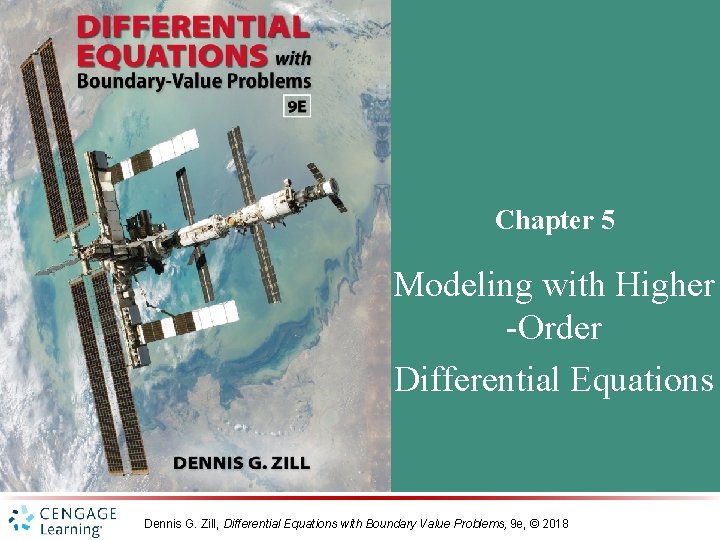 DIFFERENTIAL EQUATIONS with Boundary-Value Problems

9E

DENNIS G. ZILL

Chapter 5

Modeling with Higher -Order Differential Equations

CENGAGE Learning

Dennis G. Zill, Differential Equations with Boundary Value Problems, 9e, © 2018